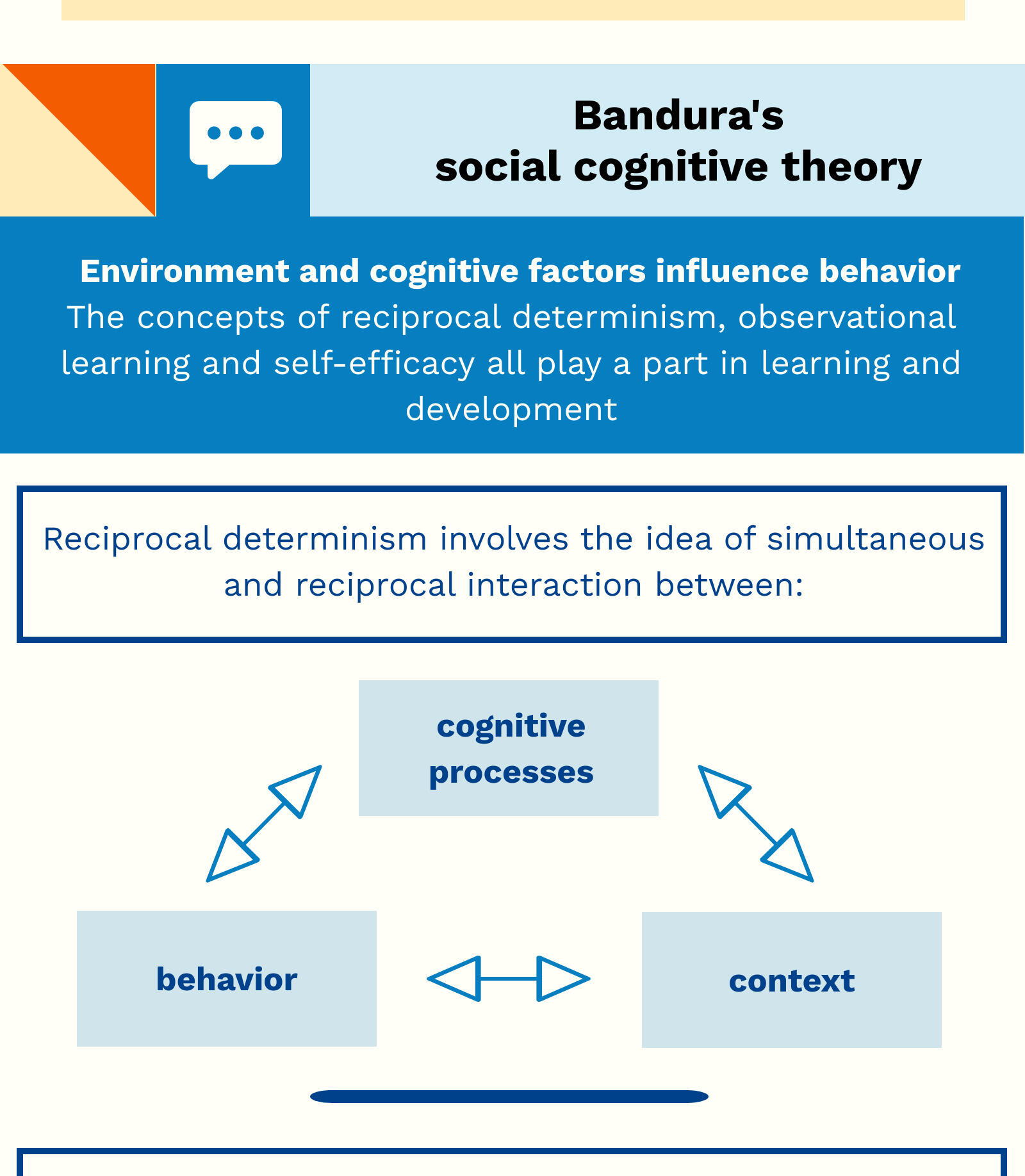 Bandura's
social cognitive theory

Environment and cognitive factors influence behavior
The concepts of reciprocal determinism, observational learning and self-efficacy all play a part in learning and development

Reciprocal determinism involves the idea of simultaneous and reciprocal interaction between:

cognitive processes

behavior

context